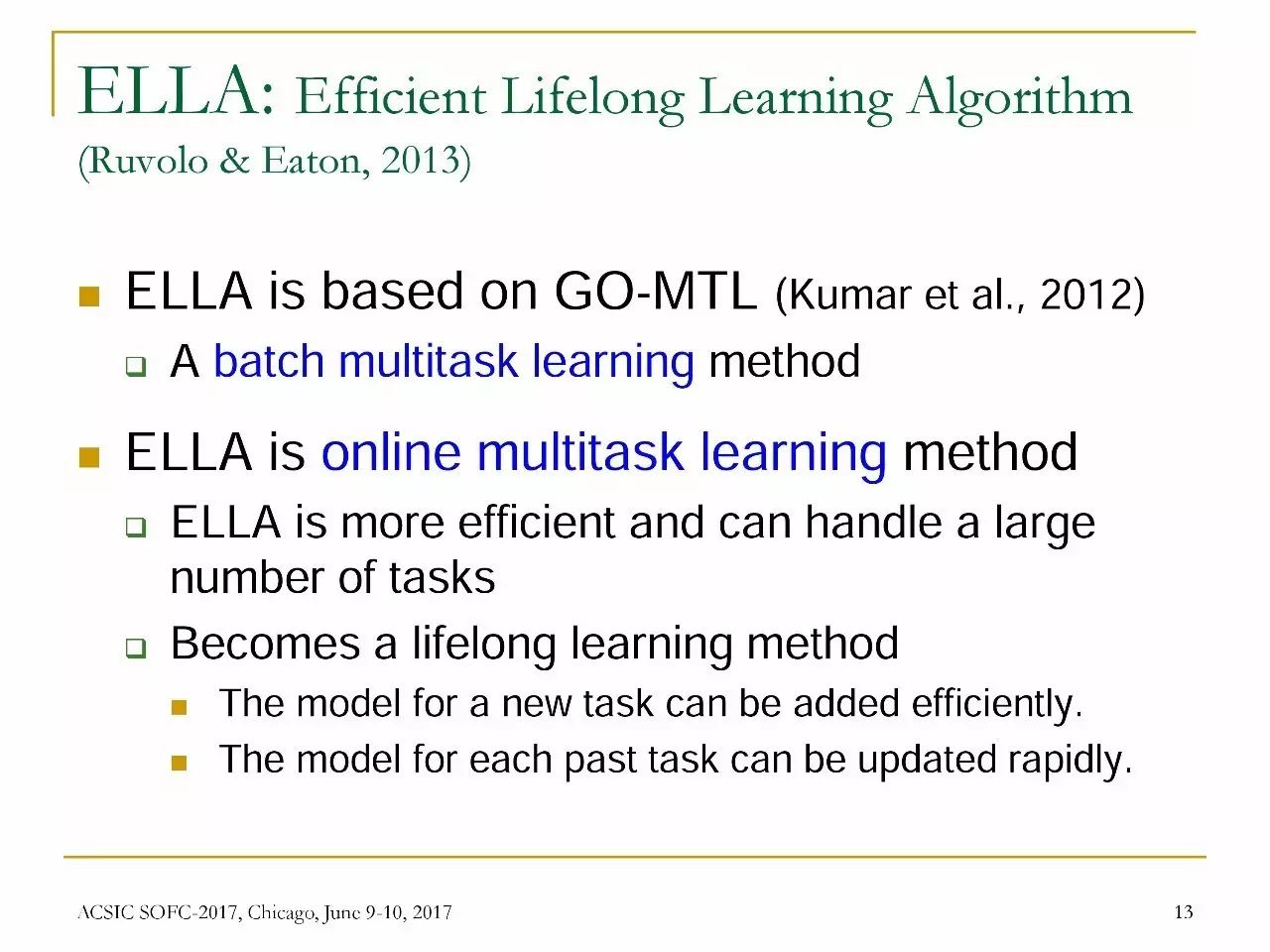 ELLA: Efficient Lifelong Learning Algorithm (Ruvolo & Eaton, 2013)

- ELLA is based on GO-MTL (Kumar et al., 2012)
  - A batch multitask learning method
- ELLA is online multitask learning method
  - ELLA is more efficient and can handle a large number of tasks
  - Becomes a lifelong learning method
    - The model for a new task can be added efficiently.
    - The model for each past task can be updated rapidly.

ACSIC SOFC-2017, Chicago, June 9-10, 2017

13